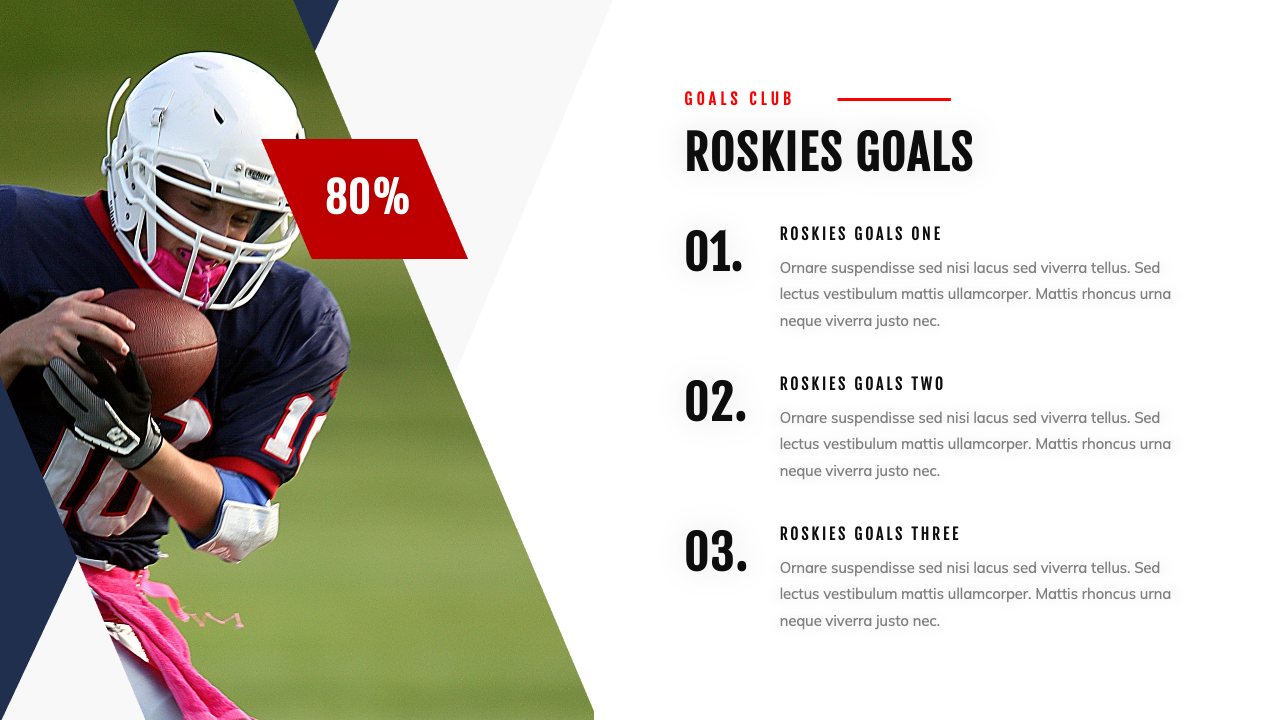 80%

GOALS CLUB

ROSKIES GOALS

01.

ROSKIES GOALS ONE

Ornare suspendisse sed nisi lacus sed viverra tellus. Sed lectus vestibulum mattis ullamcorper. Mattis rhoncus urna neque viverra justo nec.

02.

ROSKIES GOALS TWO

Ornare suspendisse sed nisi lacus sed viverra tellus. Sed lectus vestibulum mattis ullamcorper. Mattis rhoncus urna neque viverra justo nec.

03.

ROSKIES GOALS THREE

Ornare suspendisse sed nisi lacus sed viverra tellus. Sed lectus vestibulum mattis ullamcorper. Mattis rhoncus urna neque viverra justo nec.